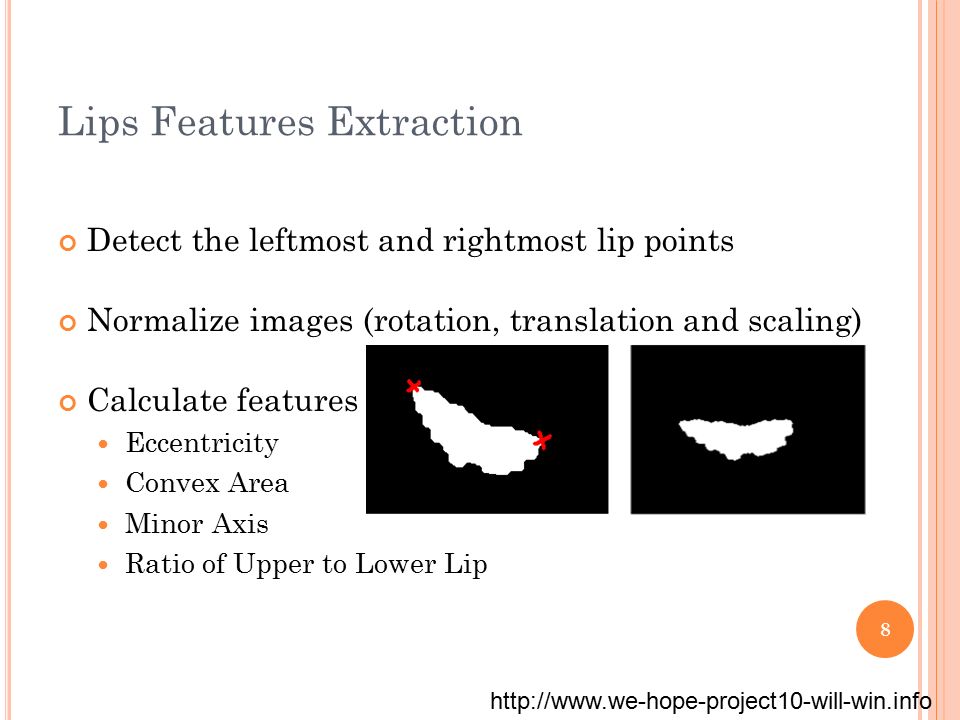 Lips Features Extraction

Detect the leftmost and rightmost lip points

Normalize images (rotation, translation and scaling)

Calculate features

Eccentricity

Convex Area

Minor Axis

Ratio of Upper to Lower Lip

8

http://www.we-hope-project10-will-win.info